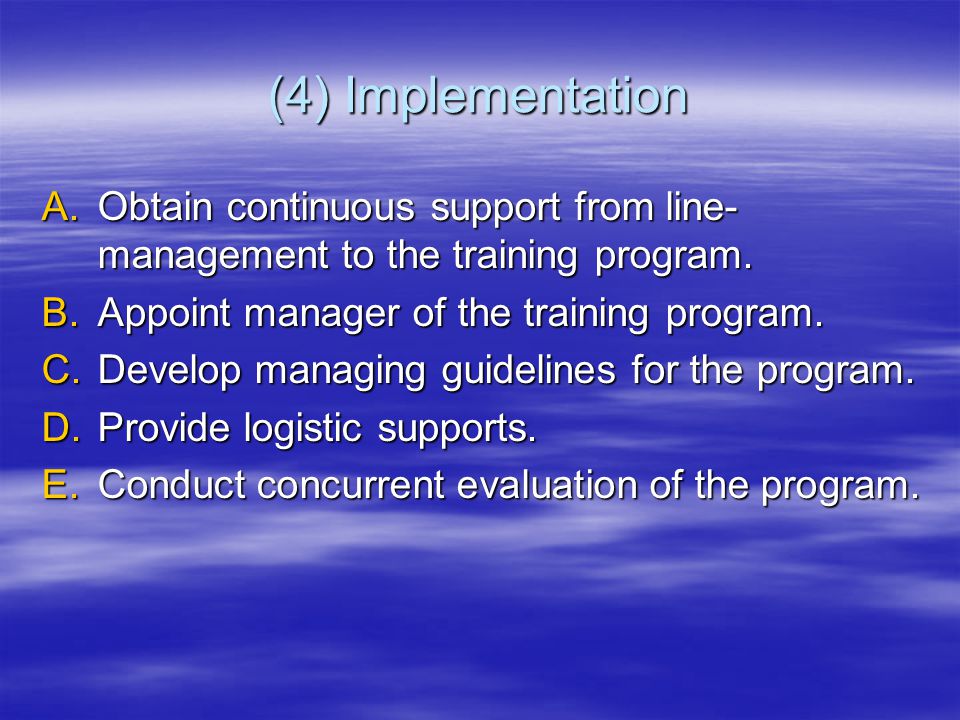 (4) Implementation

A. Obtain continuous support from line-management to the training program.
B. Appoint manager of the training program.
C. Develop managing guidelines for the program.
D. Provide logistic supports.
E. Conduct concurrent evaluation of the program.